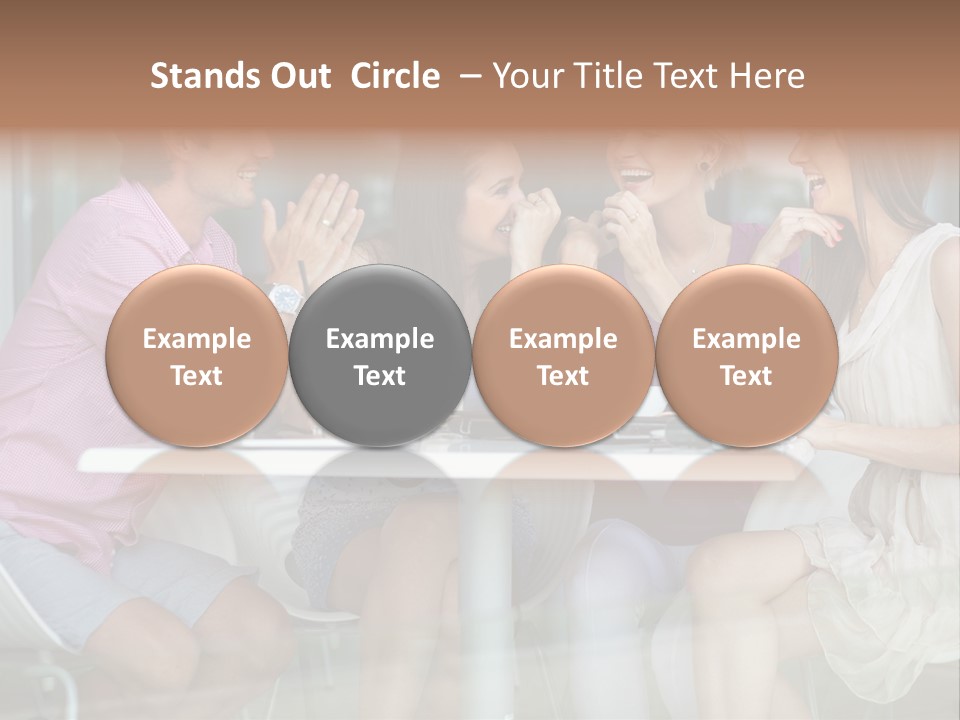 Stands Out Circle – Your Title Text Here

Example Text

Example Text

Example Text

Example Text